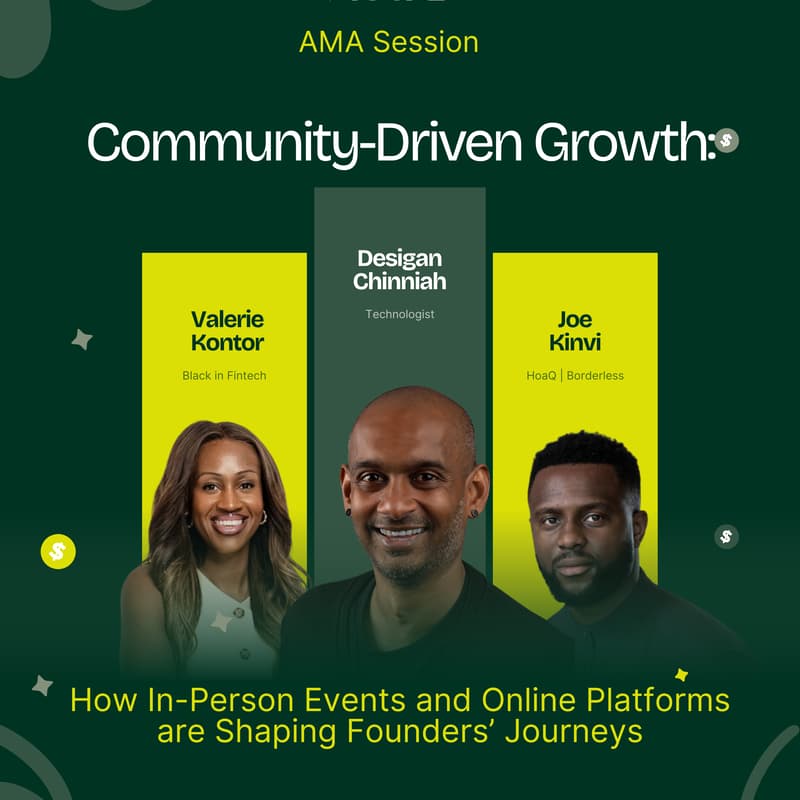 AMA Session

Community-Driven Growth:

Valerie Kontor
Black in Fintech

Desigan Chinniah
Technologist

Joe Kinvi
HoaQ | Borderless

How In-Person Events and Online Platforms are Shaping Founders' Journeys